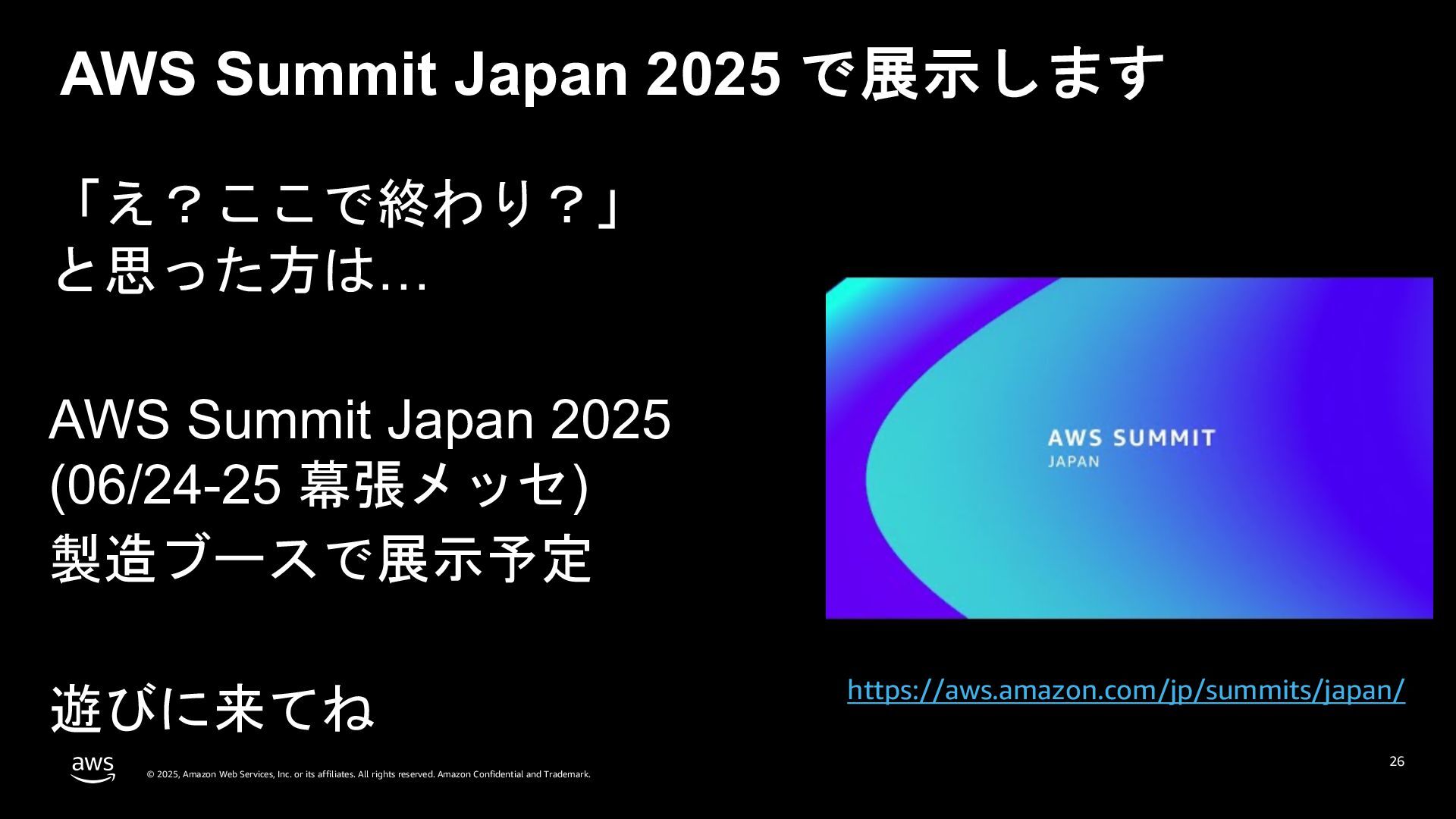 AWS Summit Japan 2025 で展示します

「え？ここで終わり？」
と思った方は…

AWS Summit Japan 2025
(06/24-25 幕張メッセ)
製造ブースで展示予定

遊びに来てね

AWS SUMMIT
JAPAN

https://aws.amazon.com/jp/summits/japan/

aws

© 2025, Amazon Web Services, Inc. or its affiliates. All rights reserved. Amazon Confidential and Trademark.

26